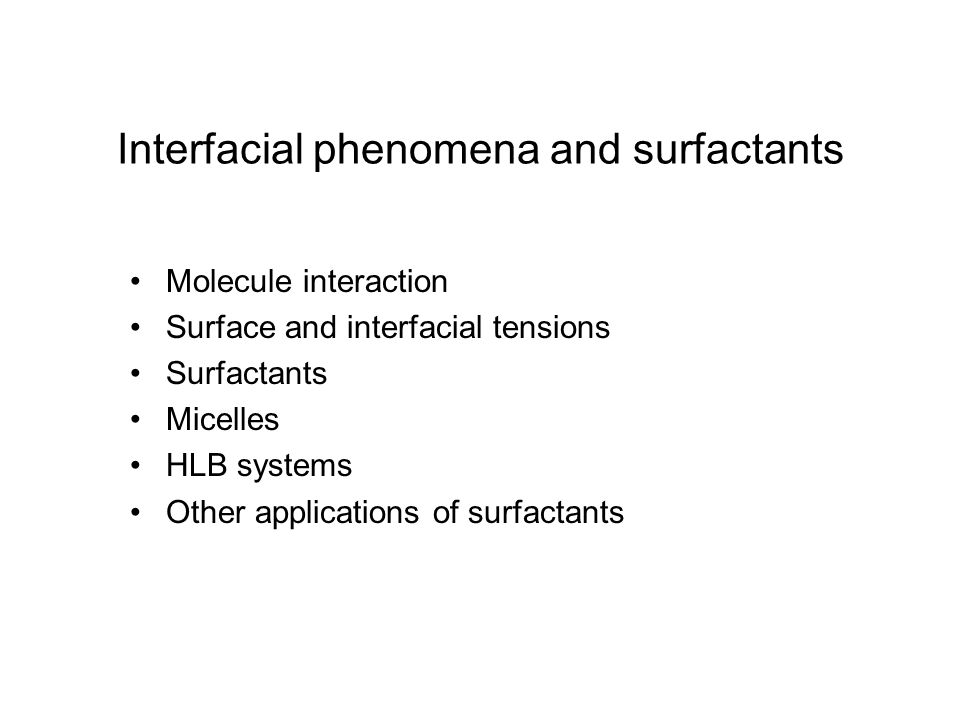 Interfacial phenomena and surfactants

• Molecule interaction
• Surface and interfacial tensions
• Surfactants
• Micelles
• HLB systems
• Other applications of surfactants